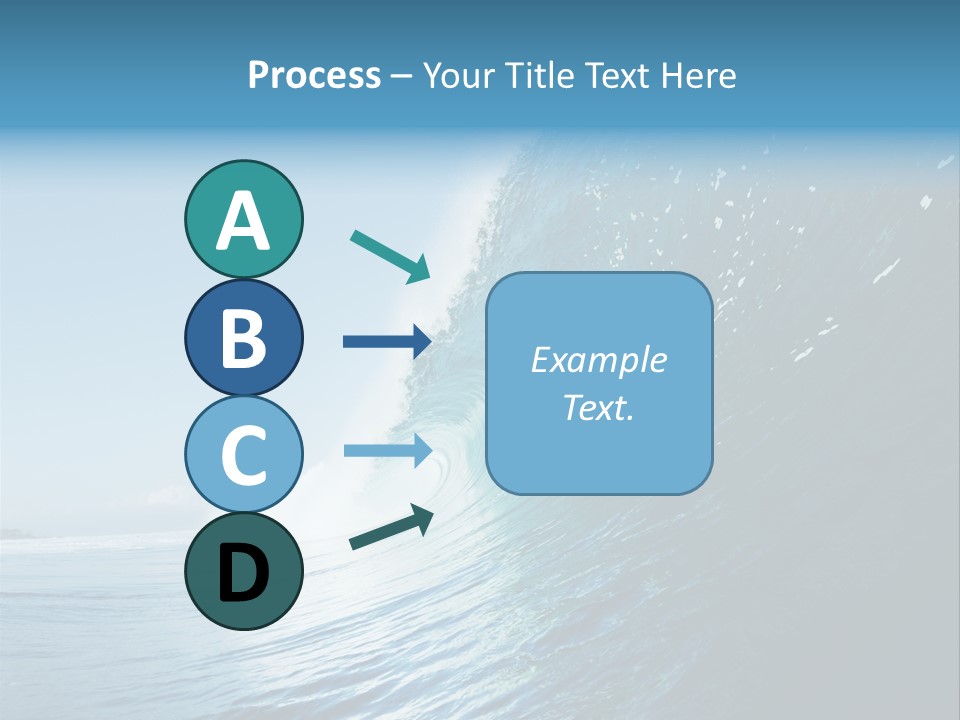 Process – Your Title Text Here

A

B

C

D

Example Text.